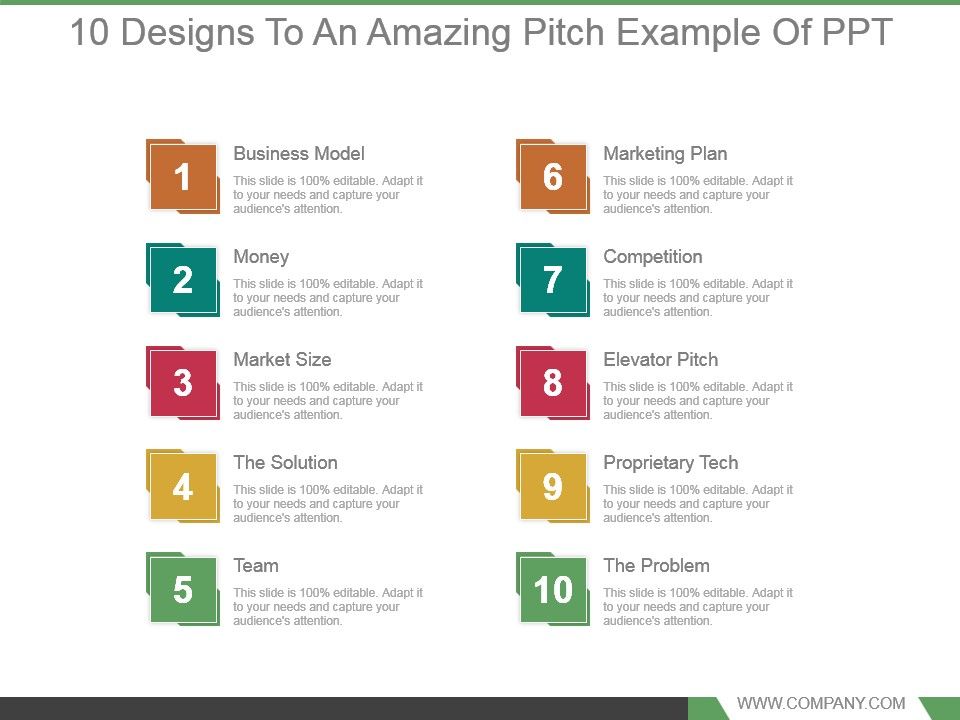 10 Designs To An Amazing Pitch Example Of PPT

1
Business Model
This slide is 100% editable. Adapt it to your needs and capture your audience's attention.

2
Money
This slide is 100% editable. Adapt it to your needs and capture your audience's attention.

3
Market Size
This slide is 100% editable. Adapt it to your needs and capture your audience's attention.

4
The Solution
This slide is 100% editable. Adapt it to your needs and capture your audience's attention.

5
Team
This slide is 100% editable. Adapt it to your needs and capture your audience's attention.

6
Marketing Plan
This slide is 100% editable. Adapt it to your needs and capture your audience's attention.

7
Competition
This slide is 100% editable. Adapt it to your needs and capture your audience's attention.

8
Elevator Pitch
This slide is 100% editable. Adapt it to your needs and capture your audience's attention.

9
Proprietary Tech
This slide is 100% editable. Adapt it to your needs and capture your audience's attention.

10
The Problem
This slide is 100% editable. Adapt it to your needs and capture your audience's attention.

WWW.COMPANY.COM